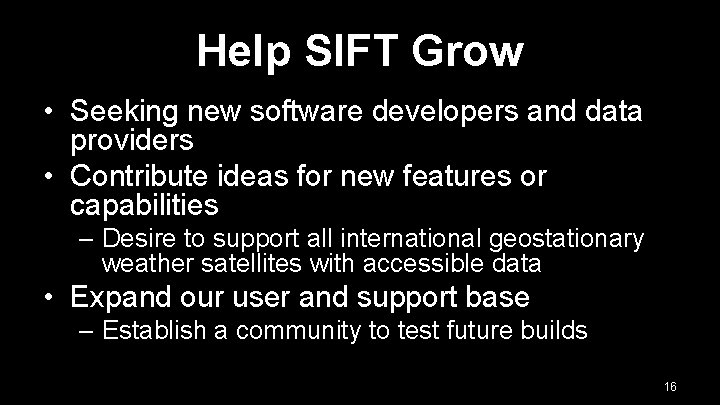 Help SIFT Grow

• Seeking new software developers and data providers
• Contribute ideas for new features or capabilities
  – Desire to support all international geostationary weather satellites with accessible data
• Expand our user and support base
  – Establish a community to test future builds

16